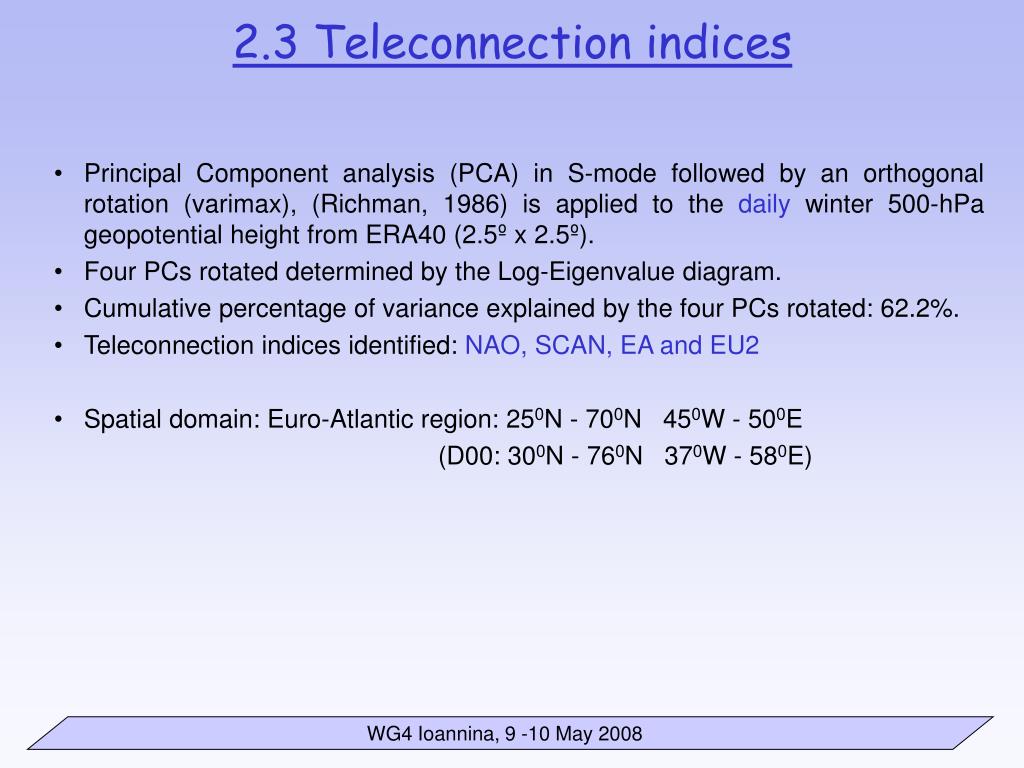 2.3 Teleconnection indices

• Principal Component analysis (PCA) in S-mode followed by an orthogonal rotation (varimax), (Richman, 1986) is applied to the daily winter 500-hPa geopotential height from ERA40 (2.5º x 2.5º).
• Four PCs rotated determined by the Log-Eigenvalue diagram.
• Cumulative percentage of variance explained by the four PCs rotated: 62.2%.
• Teleconnection indices identified: NAO, SCAN, EA and EU2

• Spatial domain: Euro-Atlantic region: $25^0$N - $70^0$N $45^0$W - $50^0$E
(D00: $30^0$N - $76^0$N $37^0$W - $58^0$E)

WG4 Ioannina, 9 -10 May 2008